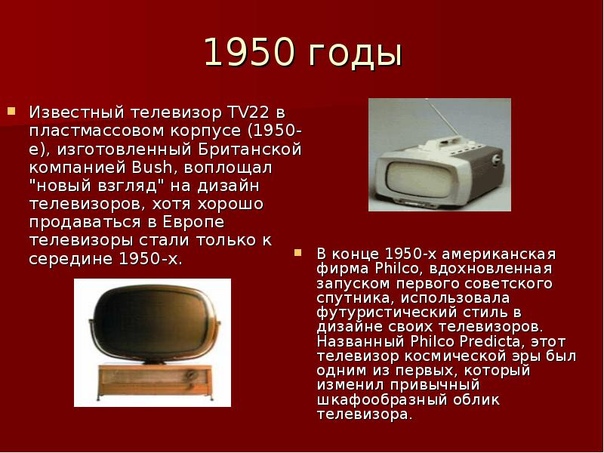 1950 годы

Известный телевизор TV22 в пластмассовом корпусе (1950-е), изготовленный Британской компанией Bush, воплощал "новый взгляд" на дизайн телевизоров, хотя хорошо продаваться в Европе телевизоры стали только к середине 1950-х.

В конце 1950-х американская фирма Philco, вдохновленная запуском первого советского спутника, использовала футуристический стиль в дизайне своих телевизоров. Названный Philco Predicta, этот телевизор космической эры был одним из первых, который изменил привычный шкафообразный облик телевизора.